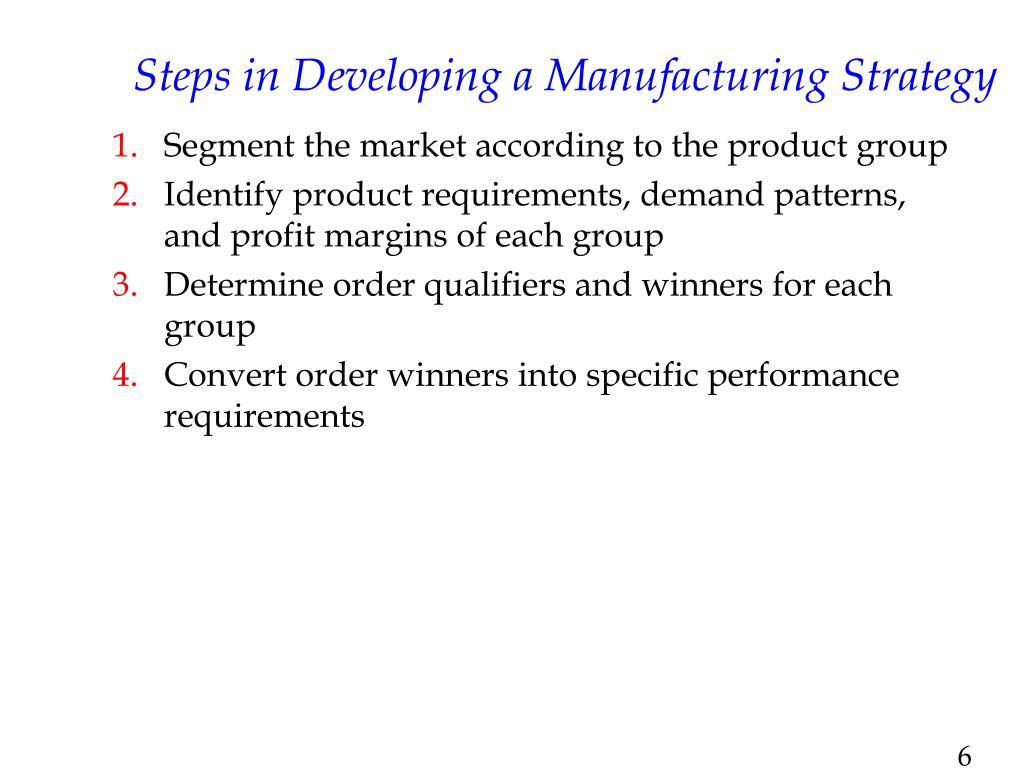 Steps in Developing a Manufacturing Strategy

1. Segment the market according to the product group
2. Identify product requirements, demand patterns, and profit margins of each group
3. Determine order qualifiers and winners for each group
4. Convert order winners into specific performance requirements

6